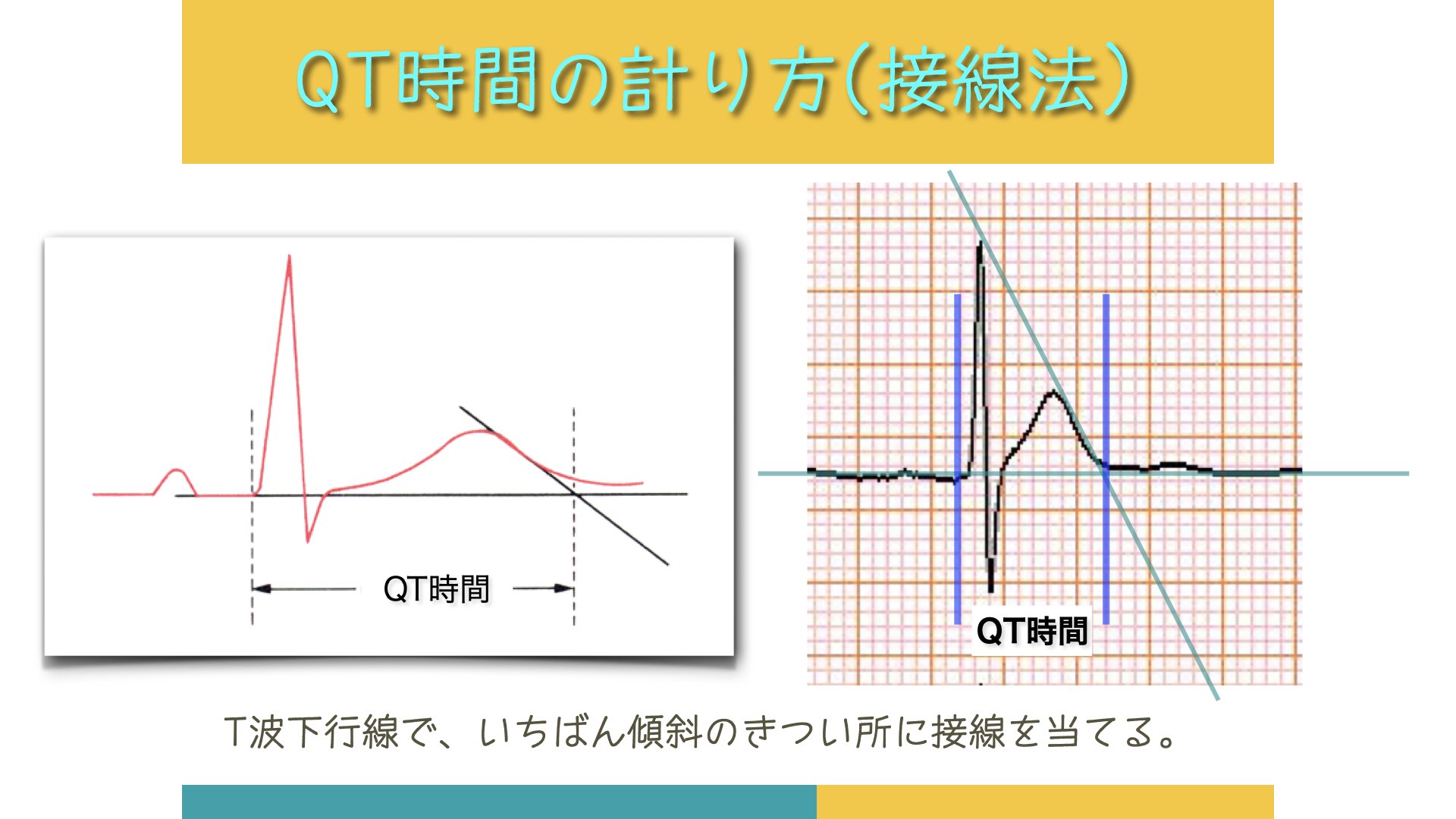 QT時間の計り方(接線法)

QT時間

QT時間

T波下行線で、いちばん傾斜のきつい所に接線を当てる。